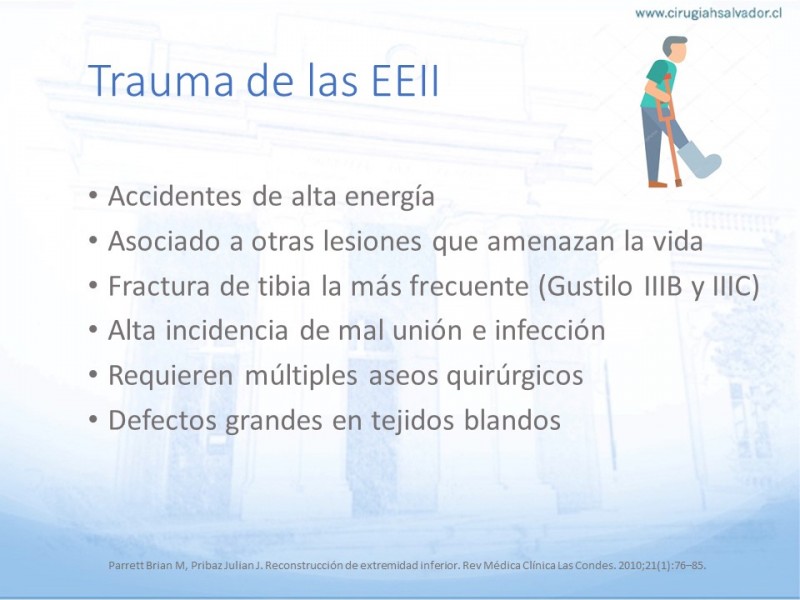 www.cirugiahsalvador.cl

Trauma de las EEII

• Accidentes de alta energía
• Asociado a otras lesiones que amenazan la vida
• Fractura de tibia la más frecuente (Gustilo IIIB y IIIC)
• Alta incidencia de mal unión e infección
• Requieren múltiples aseos quirúrgicos
• Defectos grandes en tejidos blandos

Parrett Brian M, Pribaz Julian J. Reconstrucción de extremidad inferior. Rev Médica Clínica Las Condes. 2010;21(1):76–85.